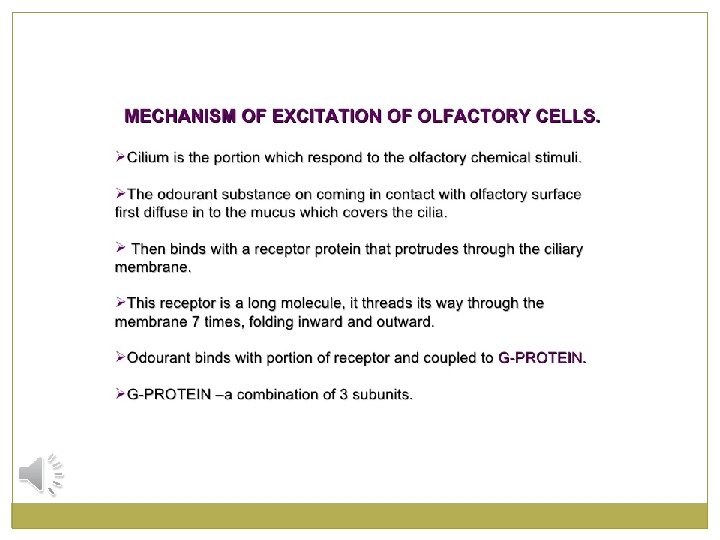 MECHANISM OF EXCITATION OF OLFACTORY CELLS.

➢Cilium is the portion which respond to the olfactory chemical stimuli.

➢The odourant substance on coming in contact with olfactory surface first diffuse in to the mucus which covers the cilia.

➢ Then binds with a receptor protein that protrudes through the ciliary membrane.

➢This receptor is a long molecule, it threads its way through the membrane 7 times, folding inward and outward.

➢Odourant binds with portion of receptor and coupled to G-PROTEIN.

➢G-PROTEIN –a combination of 3 subunits.